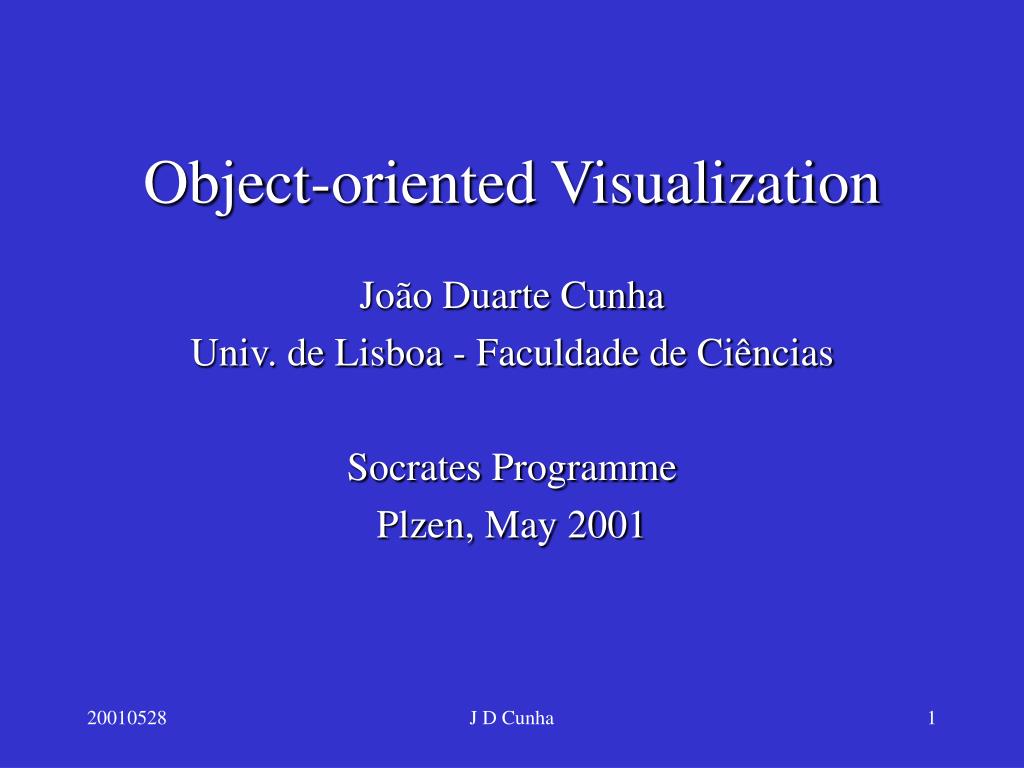 Object-oriented Visualization

João Duarte Cunha
Univ. de Lisboa - Faculdade de Ciências

Socrates Programme
Plzen, May 2001

20010528

J D Cunha

1